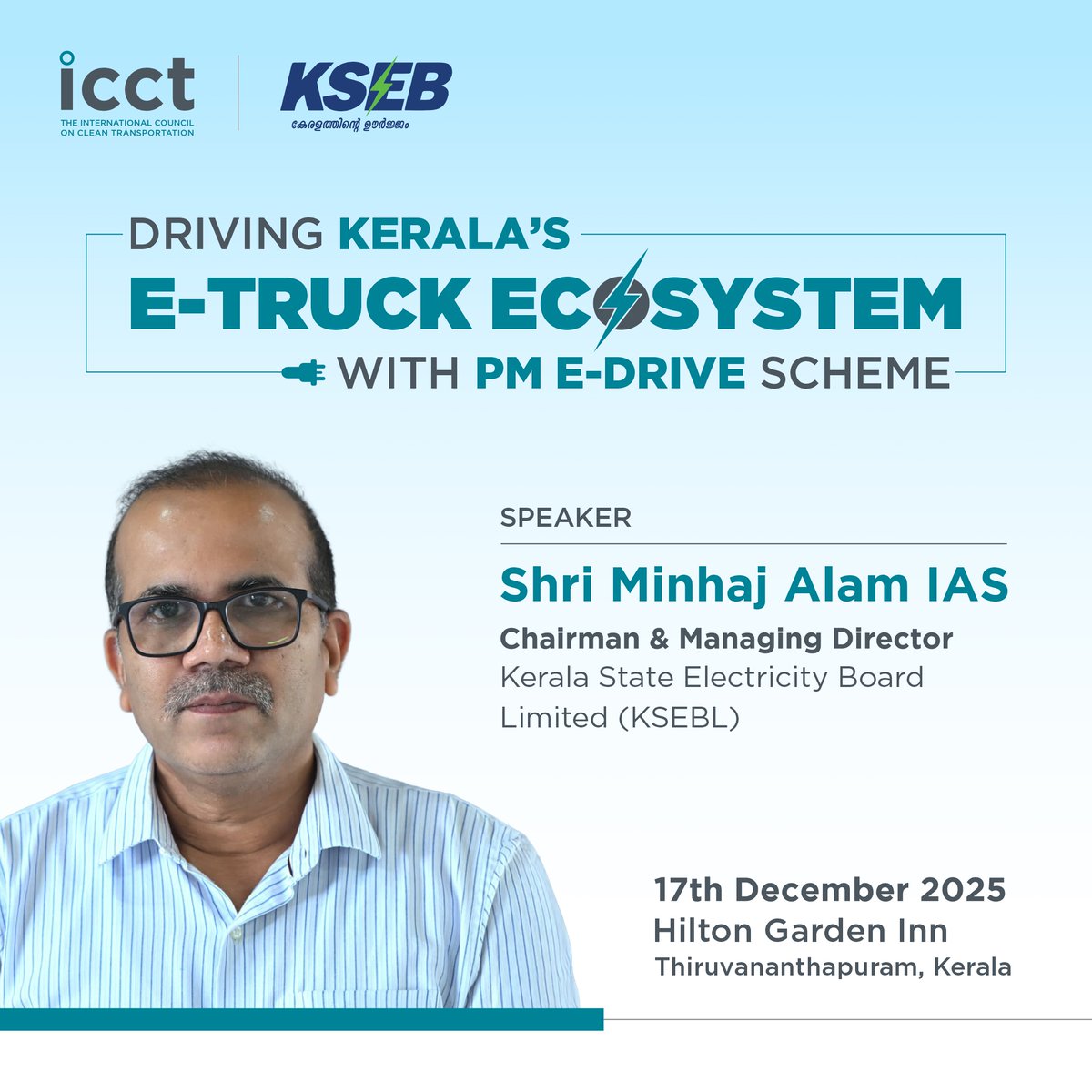 icct
THE INTERNATIONAL COUNCIL ON CLEAN TRANSPORTATION

KSEB
കേരളത്തിന്റെ ഊർജ്ജം

DRIVING KERALA'S
E-TRUCK ECOSYSTEM
WITH PM E-DRIVE SCHEME

SPEAKER

Shri Minhaj Alam IAS

Chairman & Managing Director
Kerala State Electricity Board Limited (KSEBL)

17th December 2025
Hilton Garden Inn
Thiruvananthapuram, Kerala